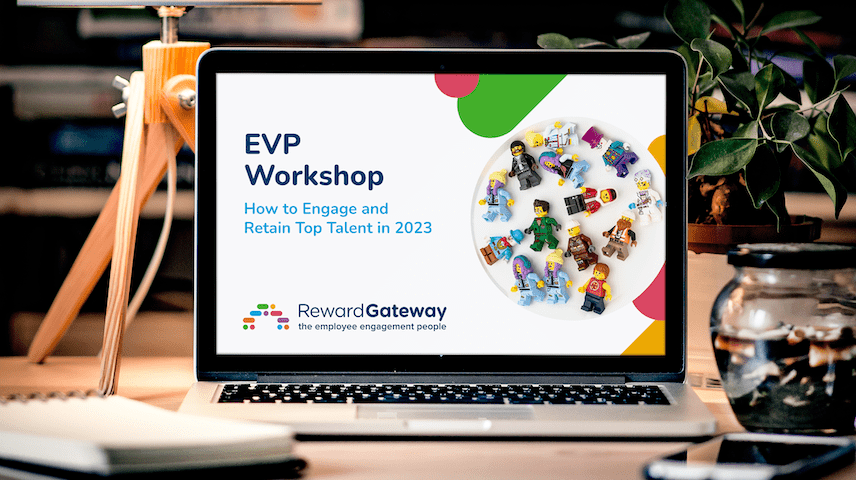 EVP Workshop

How to Engage and Retain Top Talent in 2023

RewardGateway
the employee engagement people